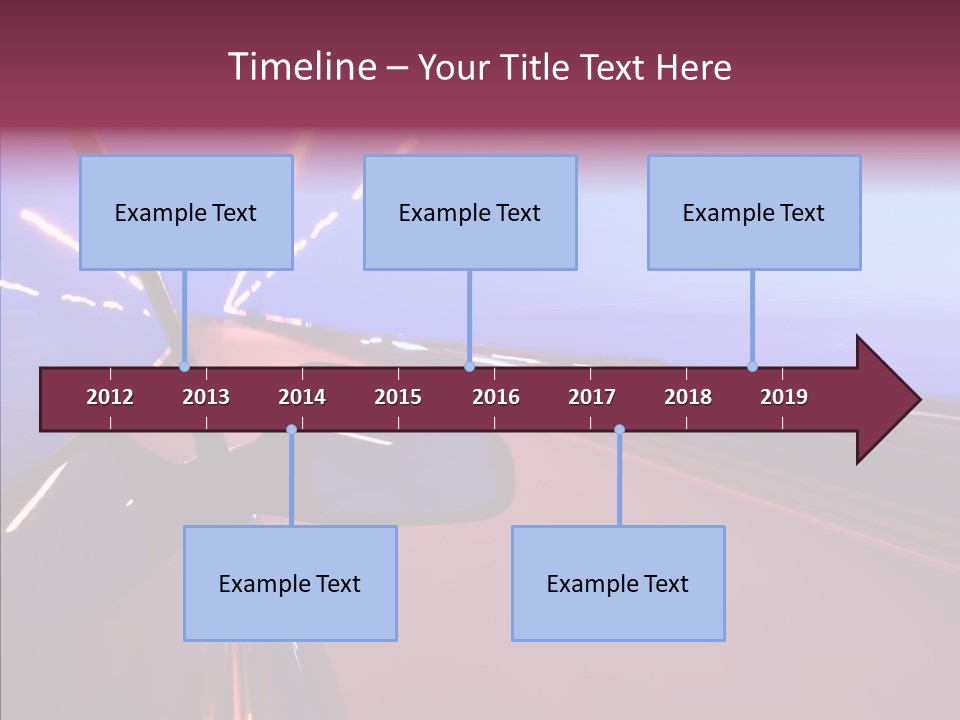 Timeline – Your Title Text Here

Example Text

Example Text

Example Text

2012 2013 2014 2015 2016 2017 2018 2019

Example Text

Example Text